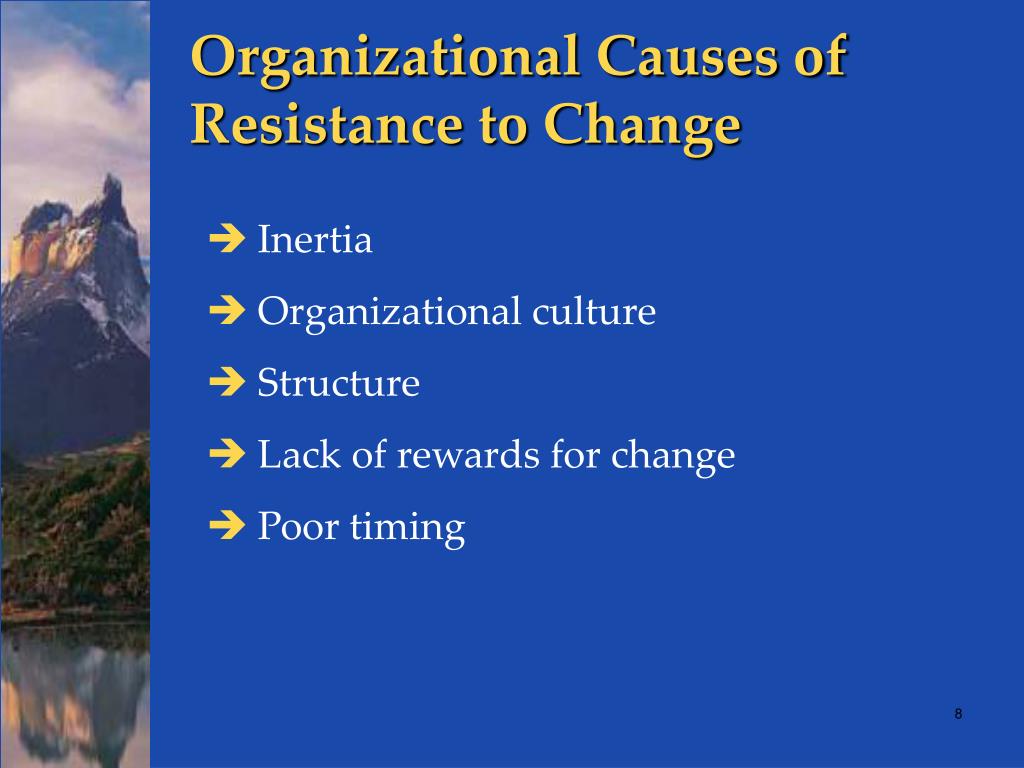 Organizational Causes of Resistance to Change

➔ Inertia
➔ Organizational culture
➔ Structure
➔ Lack of rewards for change
➔ Poor timing

8